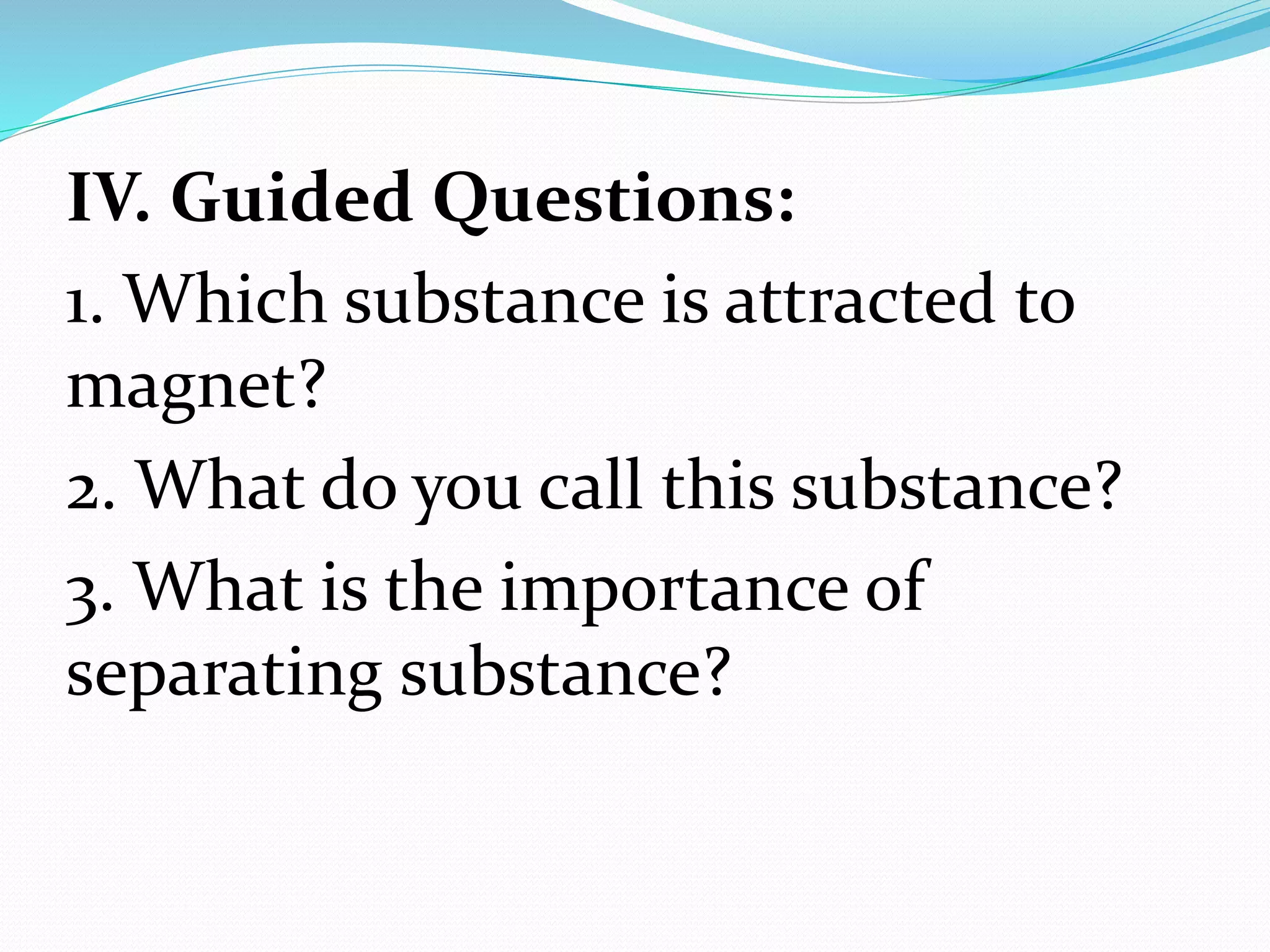 IV. Guided Questions:

1. Which substance is attracted to magnet?

2. What do you call this substance?

3. What is the importance of separating substance?